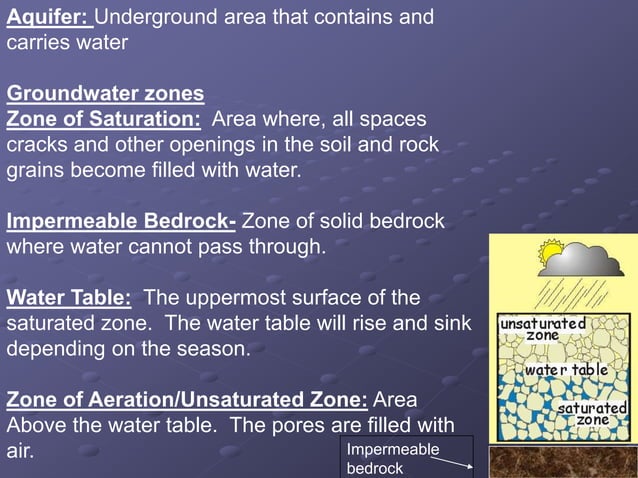 Aquifer: Underground area that contains and carries water

Groundwater zones
Zone of Saturation: Area where, all spaces cracks and other openings in the soil and rock grains become filled with water.

Impermeable Bedrock- Zone of solid bedrock where water cannot pass through.

Water Table: The uppermost surface of the saturated zone. The water table will rise and sink depending on the season.

Zone of Aeration/Unsaturated Zone: Area Above the water table. The pores are filled with air.

unsaturated zone
water table
saturated zone
Impermeable bedrock